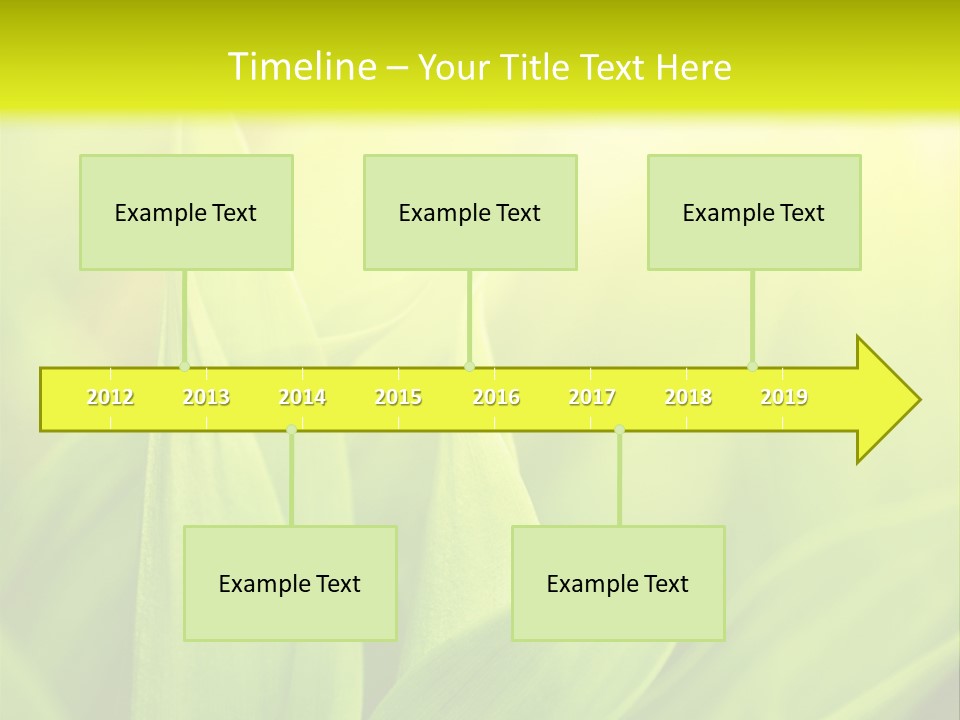 Timeline – Your Title Text Here

Example Text

Example Text

Example Text

2012 2013 2014 2015 2016 2017 2018 2019

Example Text

Example Text